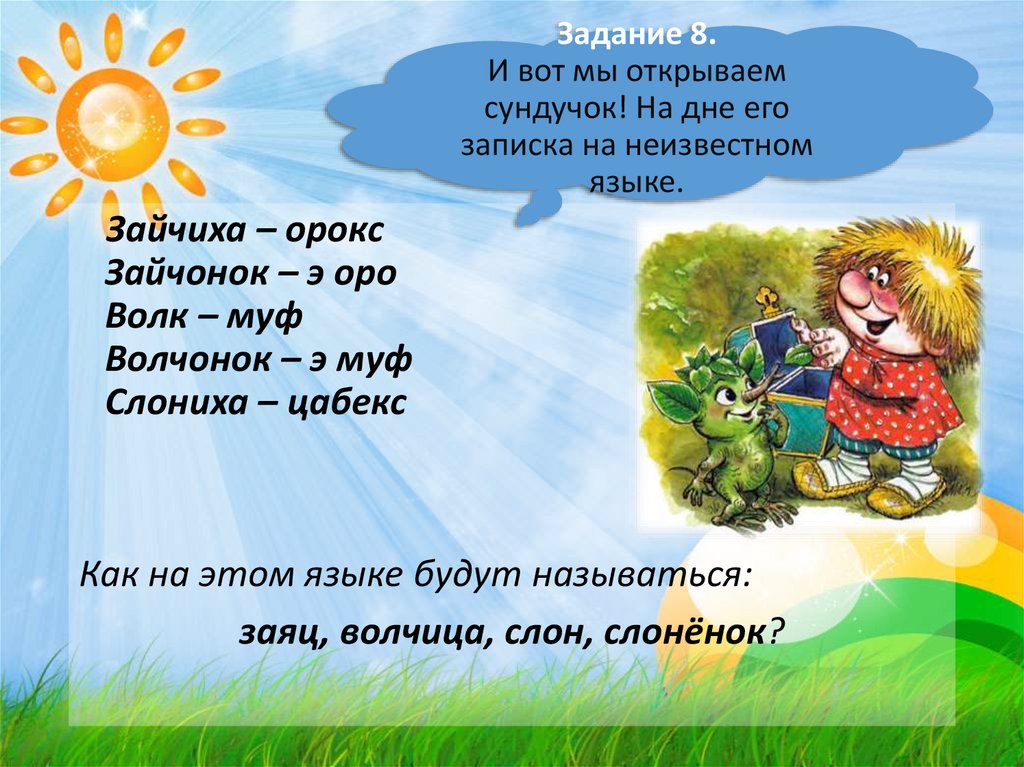 Задание 8.
И вот мы открываем сундучок! На дне его записка на неизвестном языке.

Зайчиха – орокс
Зайчонок – э оро
Волк – муф
Волчонок – э муф
Слониха – цабекс

Как на этом языке будут называться:

заяц, волчица, слон, слонёнок?